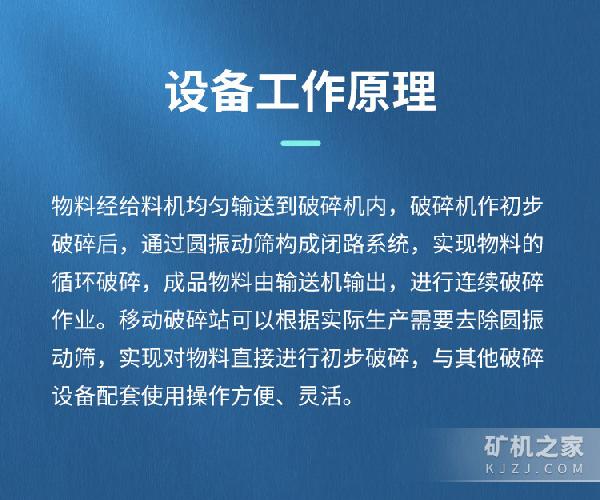 设备工作原理

物料经给料机均匀输送到破碎机内，破碎机作初步破碎后，通过圆振动筛构成闭路系统，实现物料的循环破碎，成品物料由输送机输出，进行连续破碎作业。移动破碎站可以根据实际生产需要去除圆振动筛，实现对物料直接进行初步破碎，与其他破碎设备配套使用操作方便、灵活。

矿机之家
KJZJ.COM